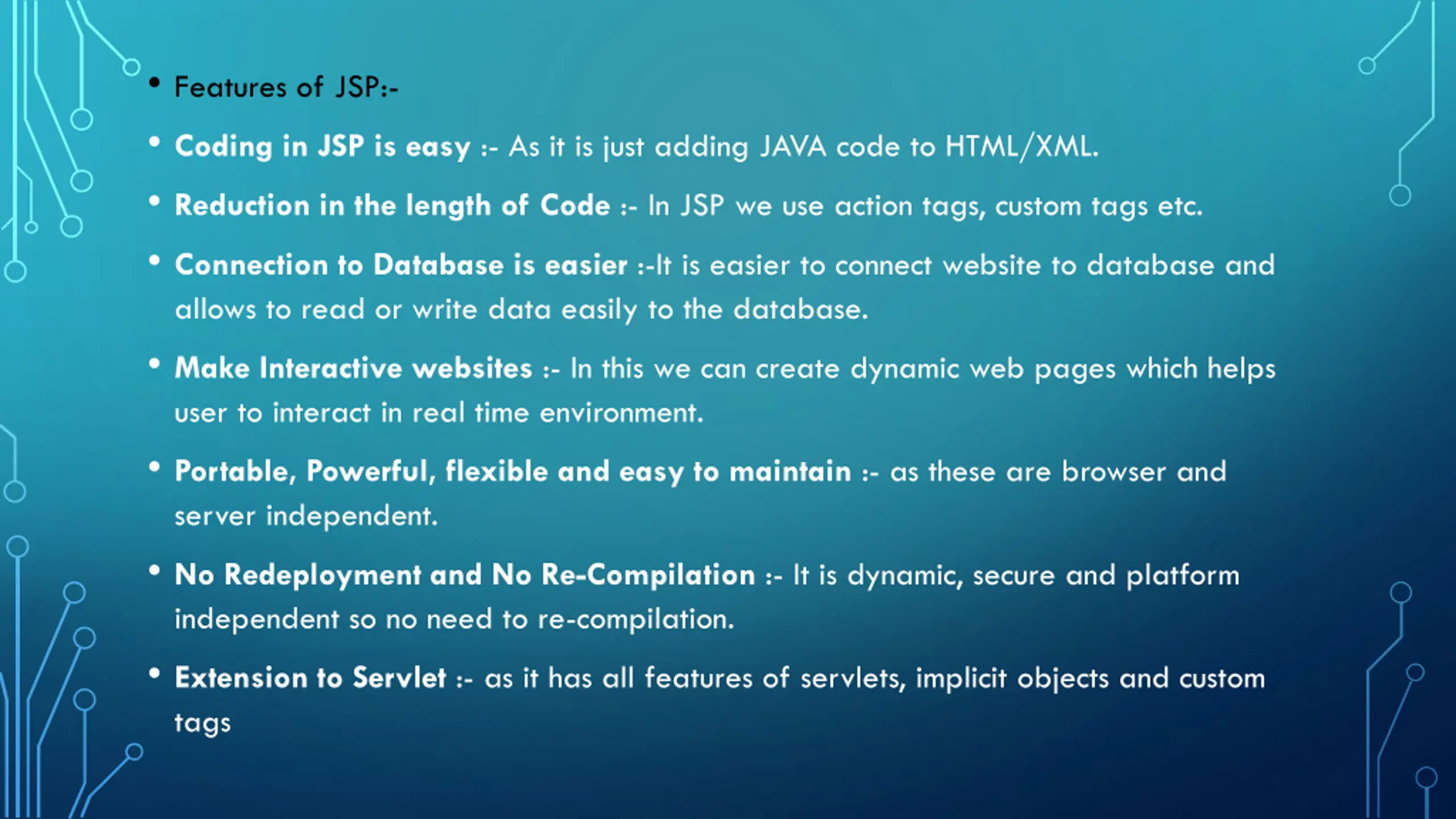 • Features of JSP:-

• Coding in JSP is easy :- As it is just adding JAVA code to HTML/XML.

• Reduction in the length of Code :- In JSP we use action tags, custom tags etc.

• Connection to Database is easier :-It is easier to connect website to database and allows to read or write data easily to the database.

• Make Interactive websites :- In this we can create dynamic web pages which helps user to interact in real time environment.

• Portable, Powerful, flexible and easy to maintain :- as these are browser and server independent.

• No Redeployment and No Re-Compilation :- It is dynamic, secure and platform independent so no need to re-compilation.

• Extension to Servlet :- as it has all features of servlets, implicit objects and custom tags